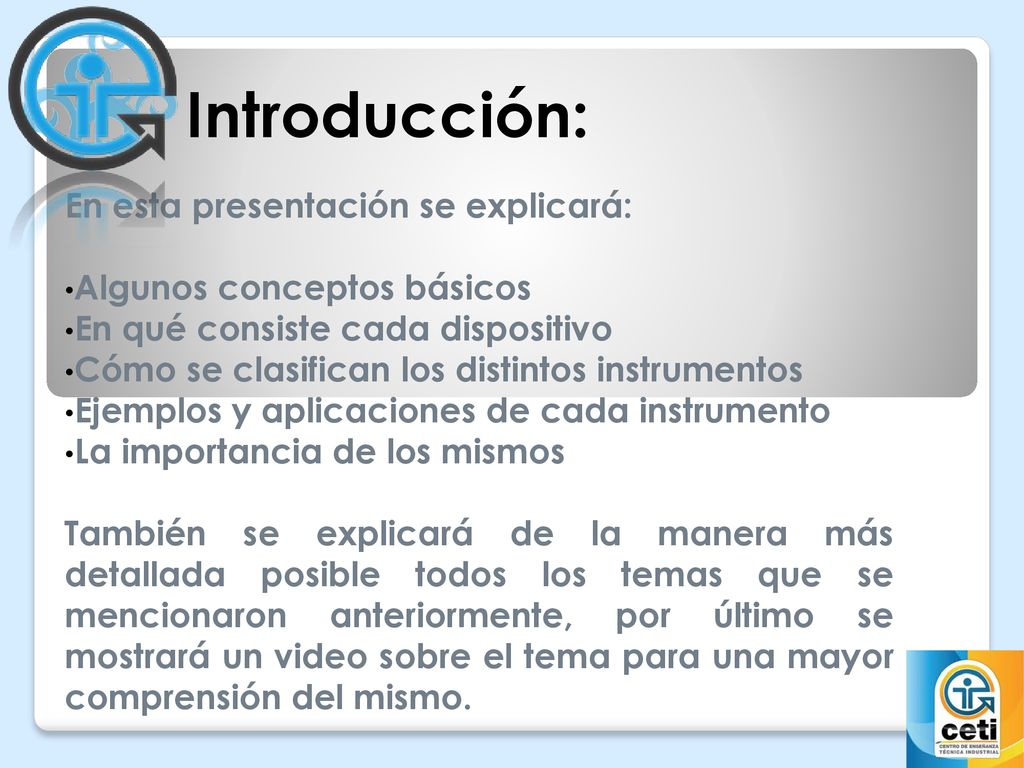 Introducción:

En esta presentación se explicará:

•Algunos conceptos básicos
•En qué consiste cada dispositivo
•Cómo se clasifican los distintos instrumentos
•Ejemplos y aplicaciones de cada instrumento
•La importancia de los mismos

También se explicará de la manera más detallada posible todos los temas que se mencionaron anteriormente, por último se mostrará un video sobre el tema para una mayor comprensión del mismo.

ceti
CENTRO DE ENSEÑANZA TÉCNICA INDUSTRIAL